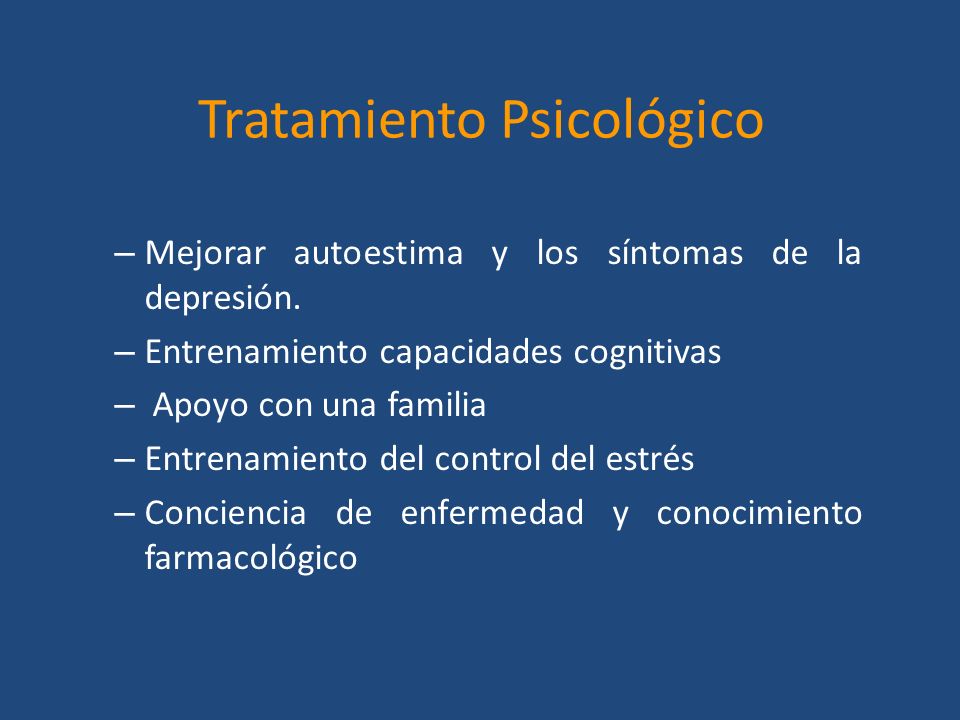 Tratamiento Psicológico

– Mejorar autoestima y los síntomas de la depresión.
– Entrenamiento capacidades cognitivas
– Apoyo con una familia
– Entrenamiento del control del estrés
– Conciencia de enfermedad y conocimiento farmacológico